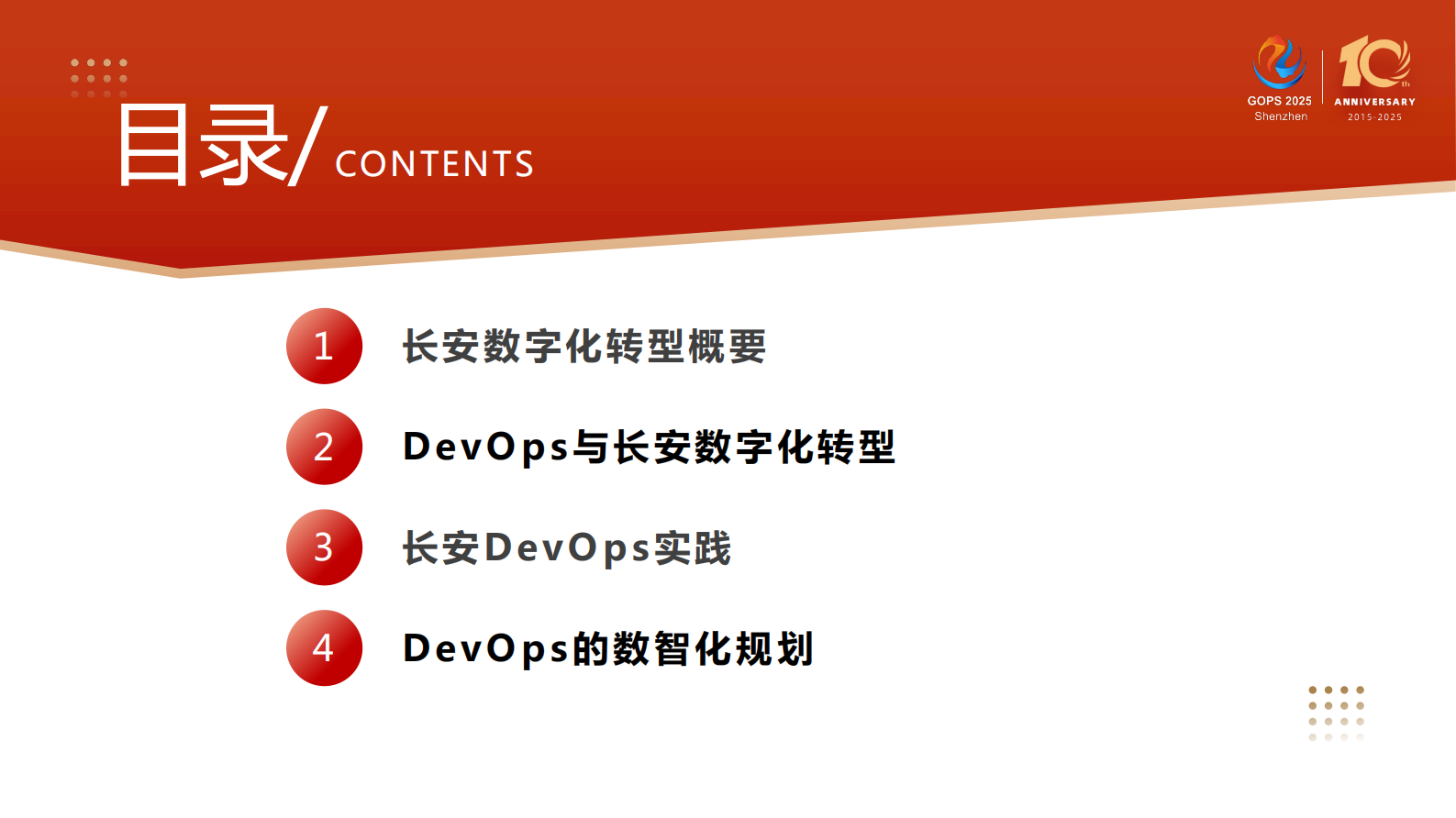 目录/ CONTENTS

GOPS 2025
Shenzhen

10th
ANNIVERSARY
2015-2025

1 长安数字化转型概要

2 DevOps与长安数字化转型

3 长安DevOps实践

4 DevOps的数智化规划